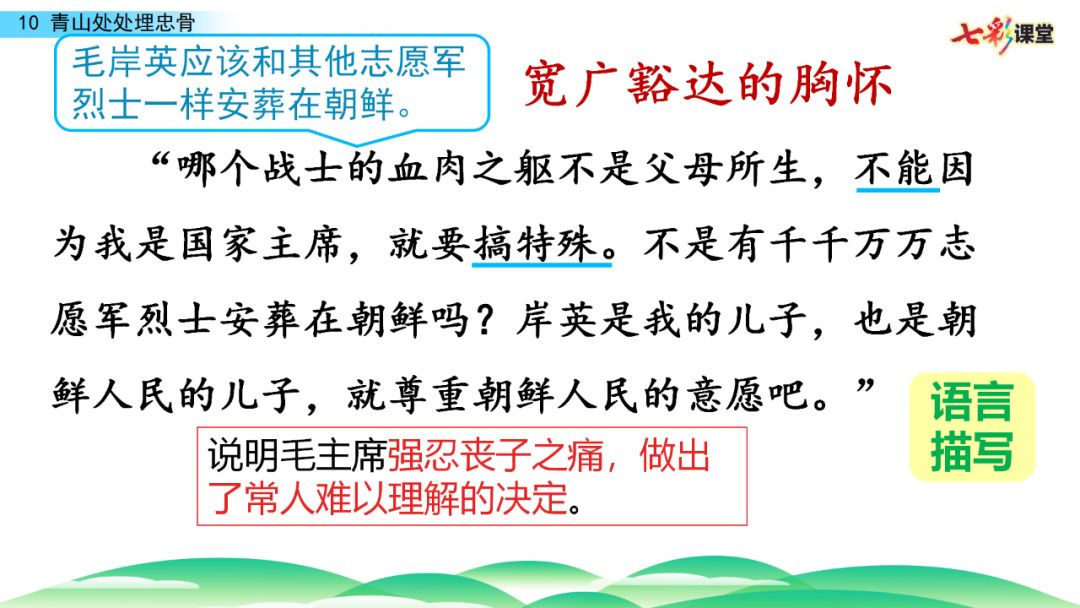 10 青山处处埋忠骨

七彩课堂

毛岸英应该和其他志愿军烈士一样安葬在朝鲜。

宽广豁达的胸怀

“哪个战士的血肉之躯不是父母所生，不能因为我是国家主席，就要搞特殊。不是有千千万万志愿军烈士安葬在朝鲜吗？岸英是我的儿子，也是朝鲜人民的儿子，就尊重朝鲜人民的意愿吧。”

语言描写

说明毛主席强忍丧子之痛，做出了常人难以理解的决定。